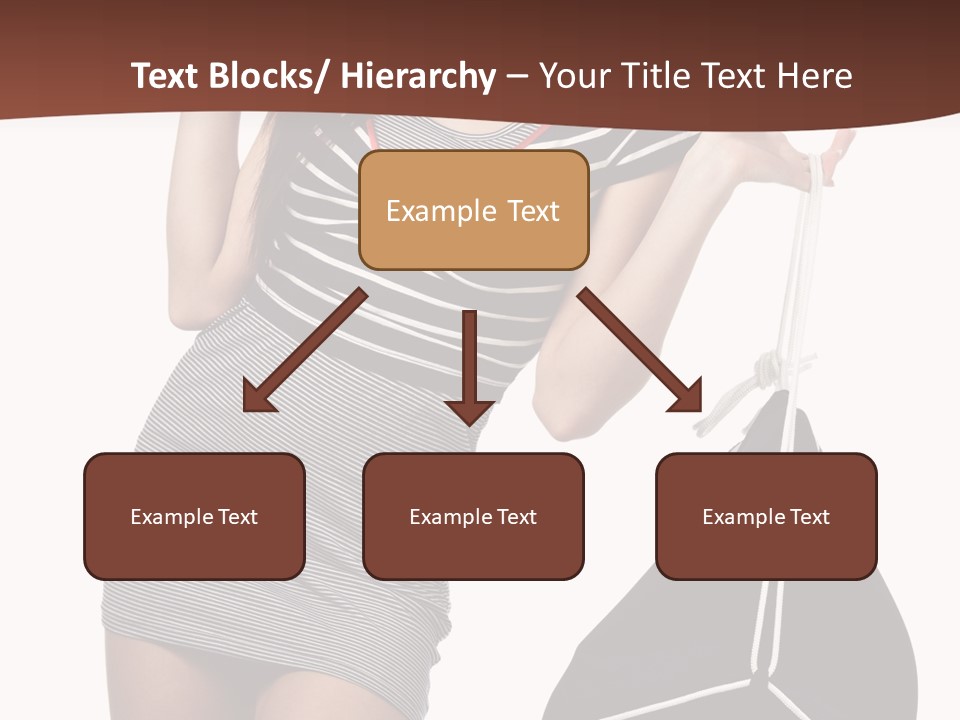 Text Blocks/ Hierarchy – Your Title Text Here

Example Text

Example Text

Example Text

Example Text